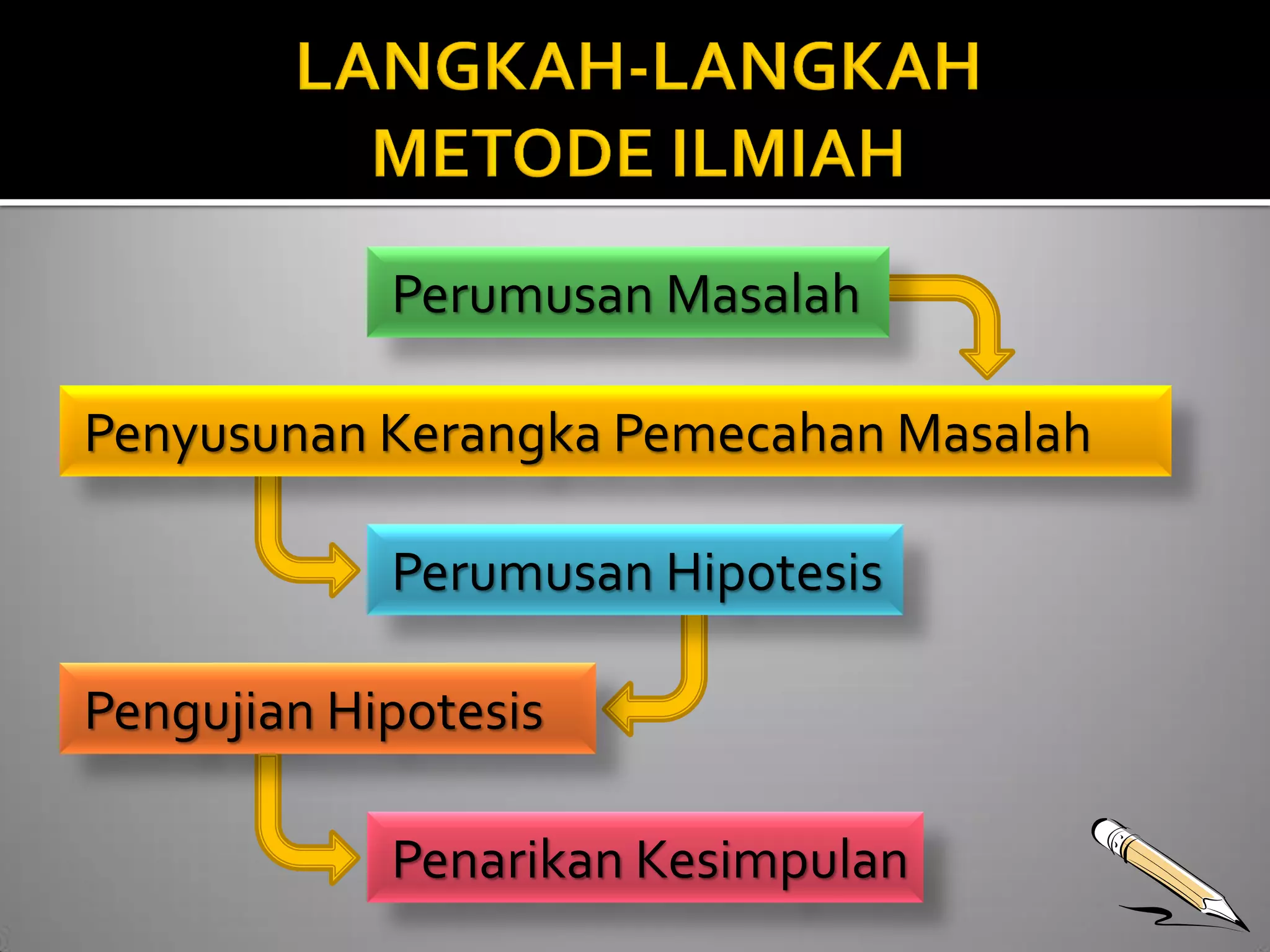 LANGKAH-LANGKAH METODE ILMIAH

Perumusan Masalah

Penyusunan Kerangka Pemecahan Masalah

Perumusan Hipotesis

Pengujian Hipotesis

Penarikan Kesimpulan